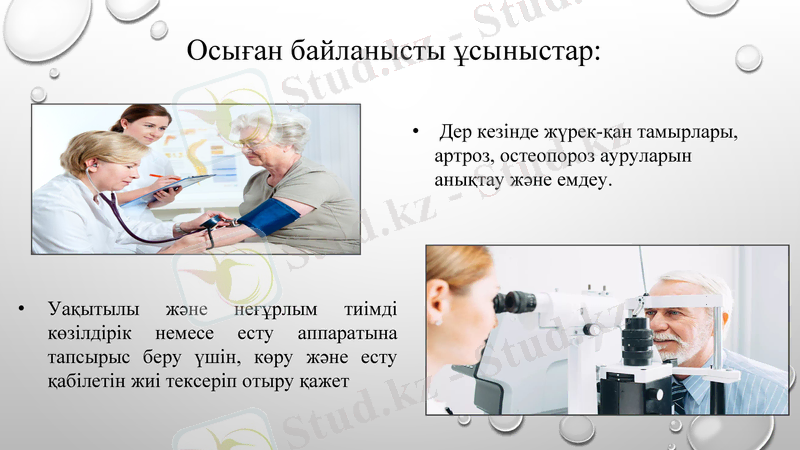 Осыған байланысты ұсыныстар:

• Дер кезінде жүрек-қан тамырлары, артроз, остеопороз ауруларын анықтау және емдеу.

• Уақытылы және неғұрлым тиімді көзілдірік немесе есту аппаратына тапсырыс беру үшін, көру және есту қабілетін жиі тексеріп отыру қажет

Stud.kz - Stud.kz